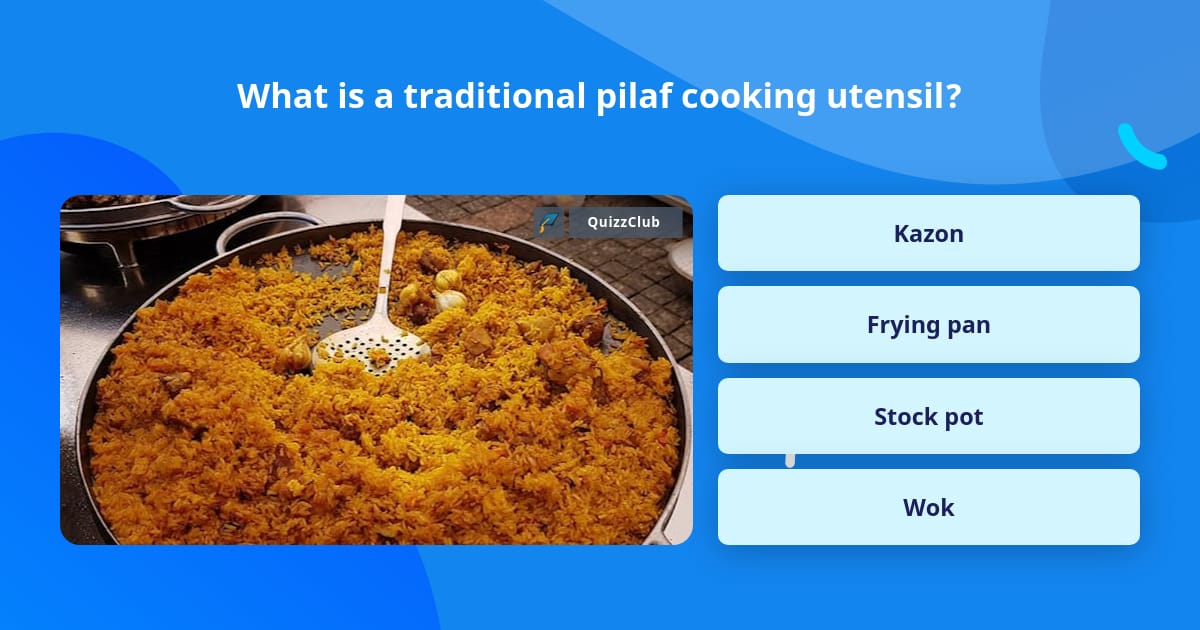 What is a traditional pilaf cooking utensil?

QuizzClub

Kazon

Frying pan

Stock pot

Wok